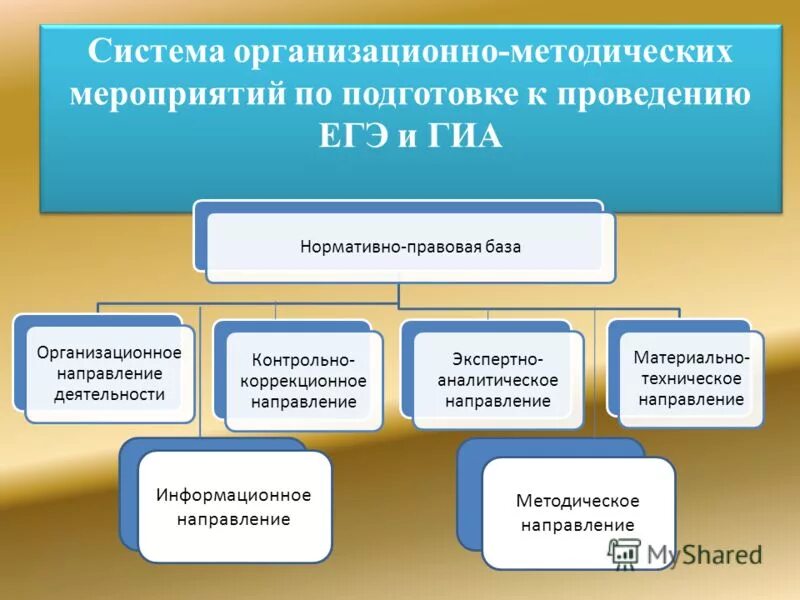 Система организационно-методических мероприятий по подготовке к проведению ЕГЭ и ГИА

Нормативно-правовая база

Организационное направление деятельности

Контрольно-коррекционное направление

Экспертно-аналитическое направление

Материально-техническое направление

Информационное направление

Методическое направление

MyShared